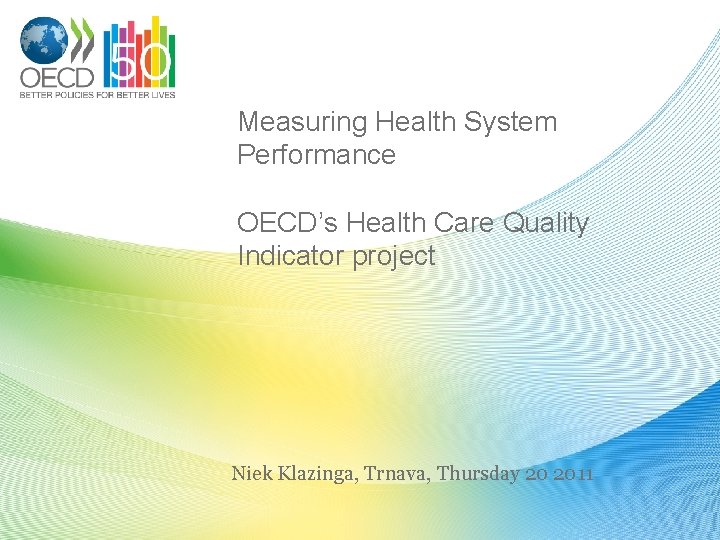 OECD 50
BETTER POLICIES FOR BETTER LIVES

Measuring Health System Performance

OECD's Health Care Quality Indicator project

Niek Klazinga, Trnava, Thursday 20 2011